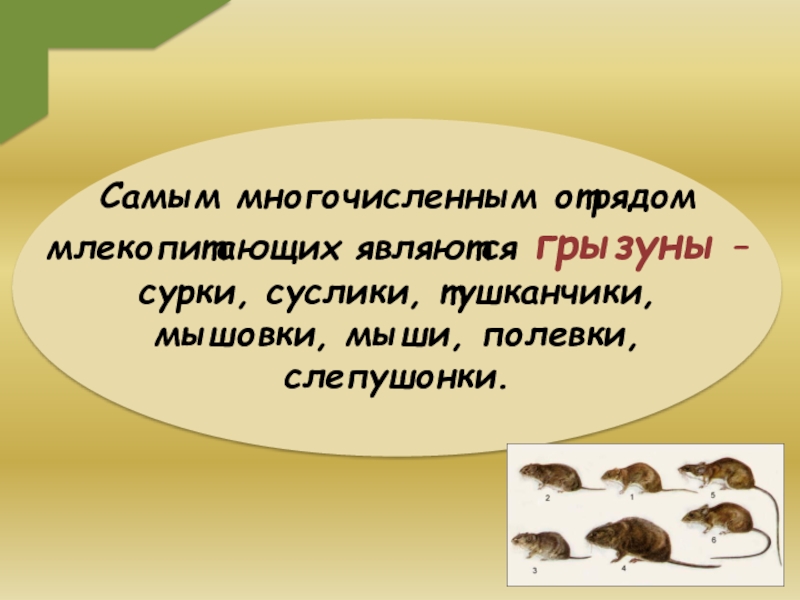 Самым многочисленным отрядом млекопитающих являются грызуны – сурки, суслики, тушканчики, мышовки, мыши, полевки, слепушонки.

2 1 5
6
3 4